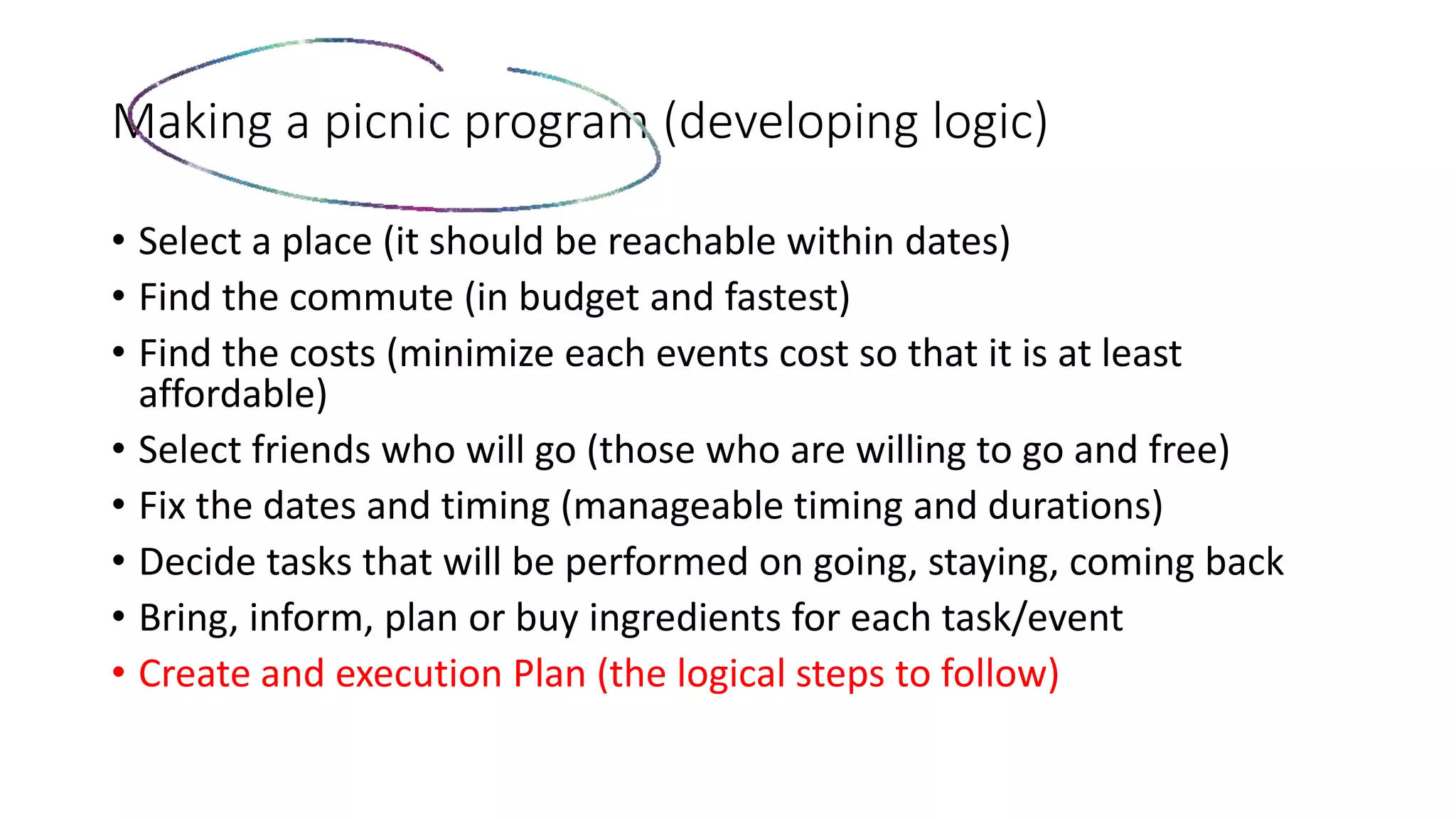 Making a picnic program (developing logic)

• Select a place (it should be reachable within dates)
• Find the commute (in budget and fastest)
• Find the costs (minimize each events cost so that it is at least affordable)
• Select friends who will go (those who are willing to go and free)
• Fix the dates and timing (manageable timing and durations)
• Decide tasks that will be performed on going, staying, coming back
• Bring, inform, plan or buy ingredients for each task/event
• Create and execution Plan (the logical steps to follow)